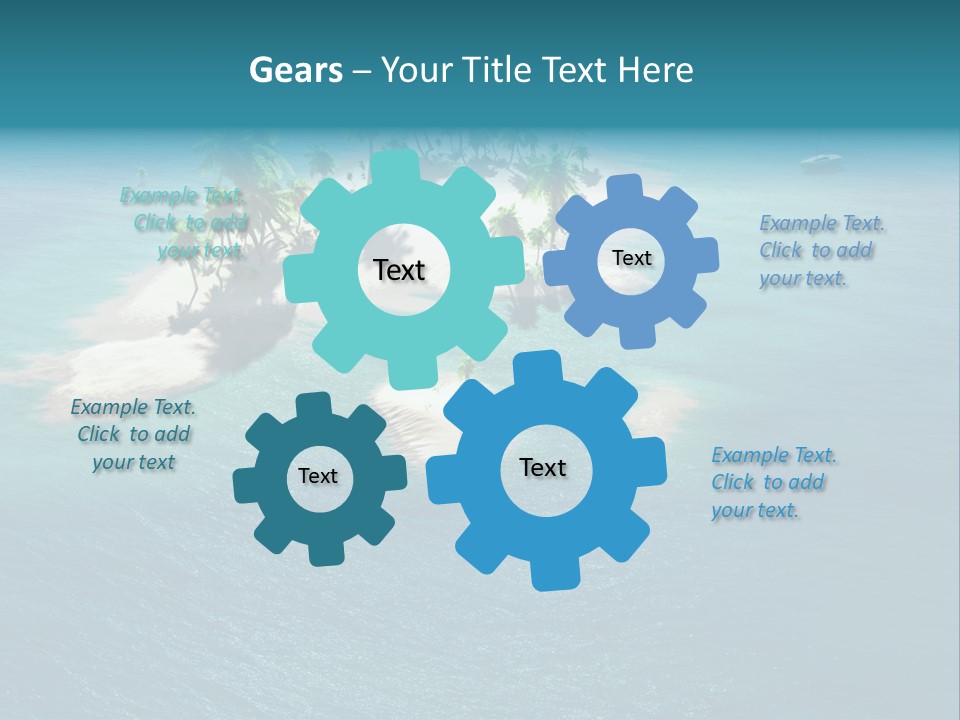 Gears – Your Title Text Here

Example Text. Click to add your text.

Text

Text

Example Text. Click to add your text.

Example Text. Click to add your text

Text

Text

Example Text. Click to add your text.